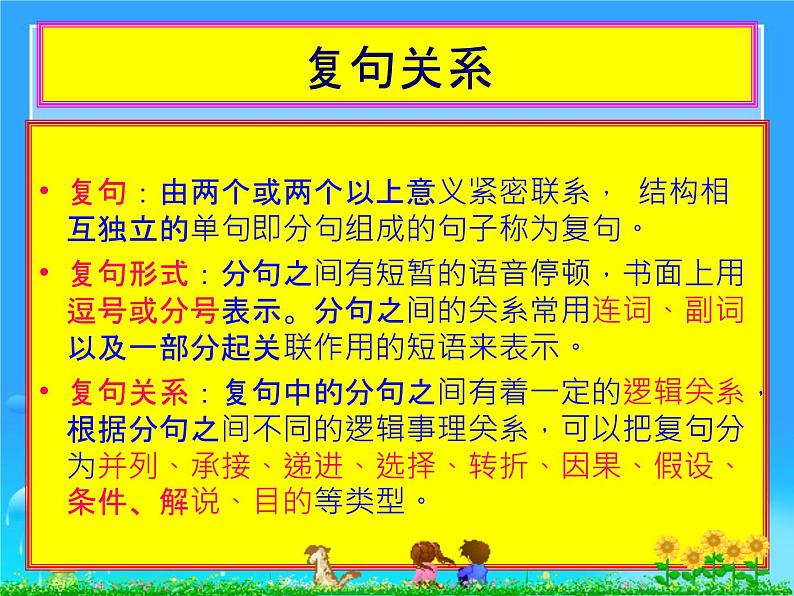 复句关系

• 复句：由两个或两个以上意义紧密联系， 结构相互独立的单句即分句组成的句子称为复句。

• 复句形式：分句之间有短暂的语音停顿，书面上用逗号或分号表示。分句之间的关系常用连词、副词以及一部分起关联作用的短语来表示。

• 复句关系：复句中的分句之间有着一定的逻辑关系，根据分句之间不同的逻辑事理关系，可以把复句分为并列、承接、递进、选择、转折、因果、假设、条件、解说、目的等类型。